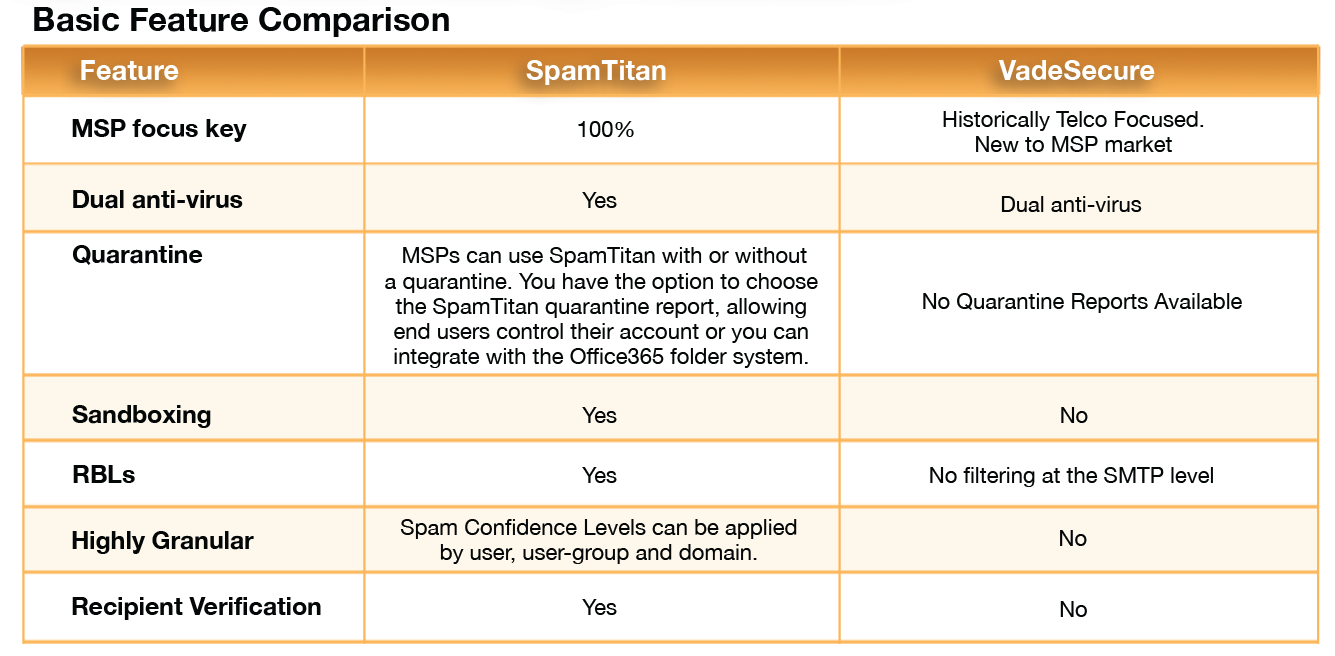 Basic Feature Comparison

| Feature | SpamTitan | VadeSecure |
|---|---|---|
| MSP focus key | 100% | Historically Telco Focused. New to MSP market |
| Dual anti-virus | Yes | Dual anti-virus |
| Quarantine | MSPs can use SpamTitan with or without a quarantine. You have the option to choose the SpamTitan quarantine report, allowing end users control their account or you can integrate with the Office365 folder system. | No Quarantine Reports Available |
| Sandboxing | Yes | No |
| RBLs | Yes | No filtering at the SMTP level |
| Highly Granular | Spam Confidence Levels can be applied by user, user-group and domain. | No |
| Recipient Verification | Yes | No |